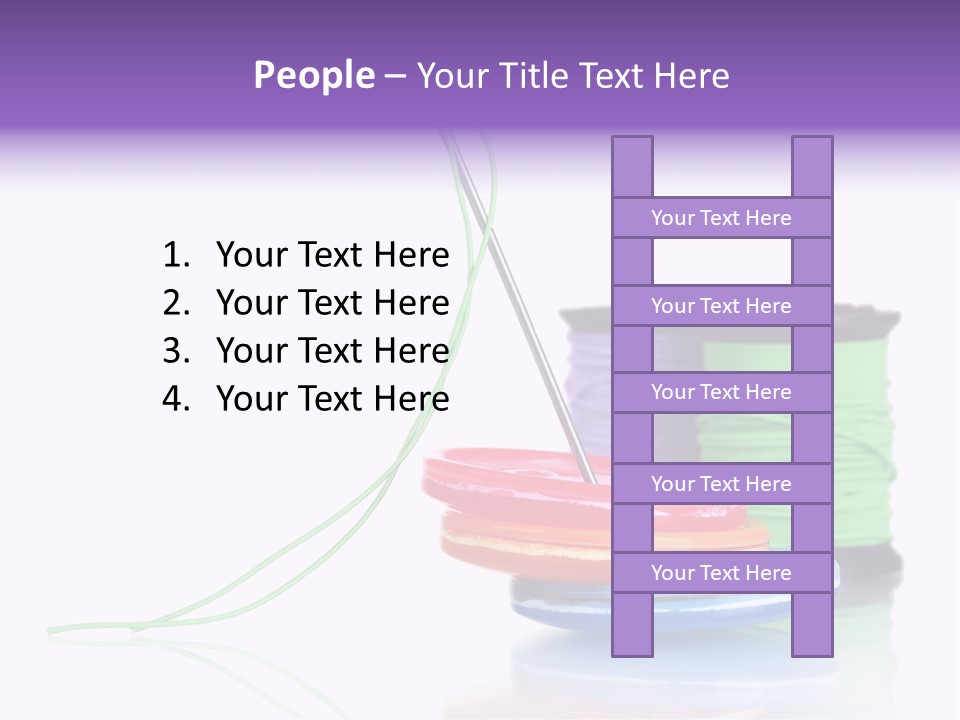 People – Your Title Text Here

1. Your Text Here
2. Your Text Here
3. Your Text Here
4. Your Text Here

Your Text Here

Your Text Here

Your Text Here

Your Text Here

Your Text Here